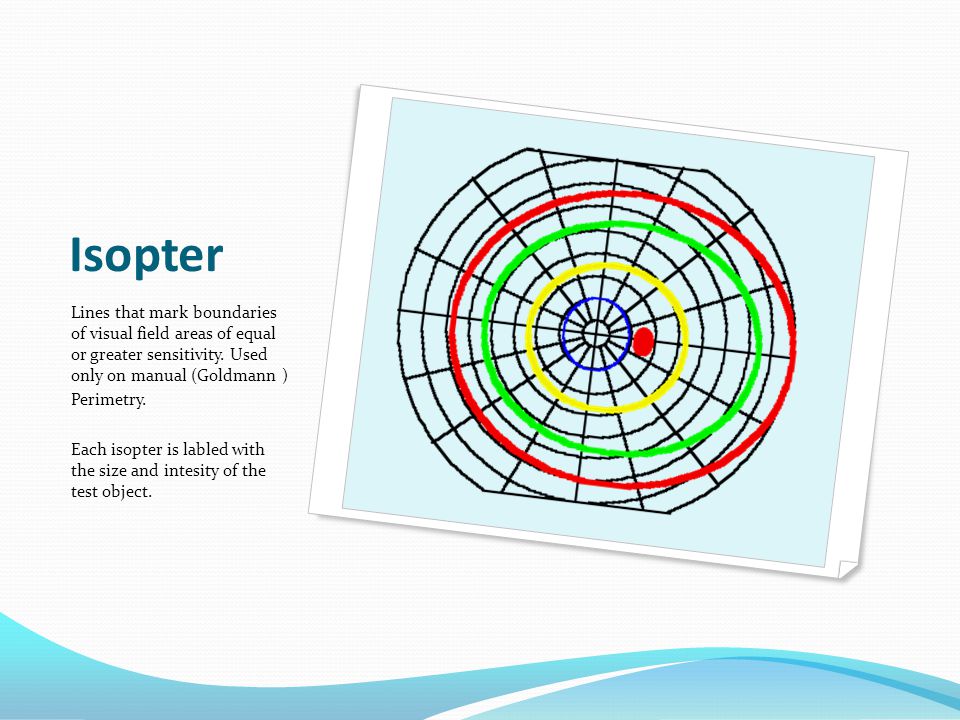 Isopter

Lines that mark boundaries of visual field areas of equal or greater sensitivity. Used only on manual (Goldmann ) Perimetry.

Each isopter is labled with the size and intesity of the test object.